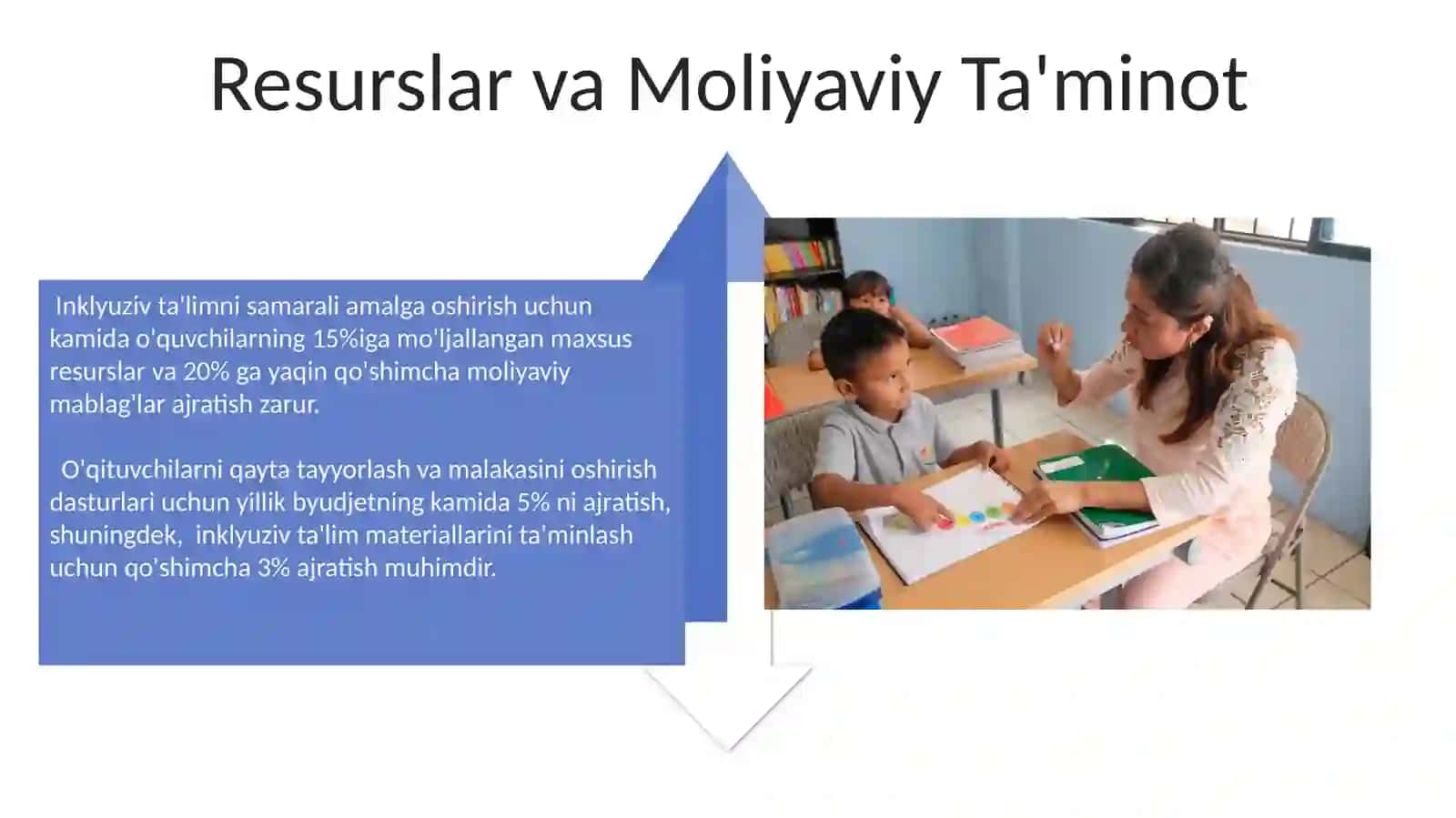 Resurslar va Moliyaviy Ta'minot

Inklyuziv ta'limni samarali amalga oshirish uchun kamida o'quvchilarning 15%iga mo'ljallangan maxsus resurslar va 20% ga yaqin qo'shimcha moliyaviy mablag'lar ajratish zarur.

O'qituvchilarni qayta tayyorlash va malakasini oshirish dasturlari uchun yillik byudjetning kamida 5% ni ajratish, shuningdek, inklyuziv ta'lim materiallarini ta'minlash uchun qo'shimcha 3% ajratish muhimdir.